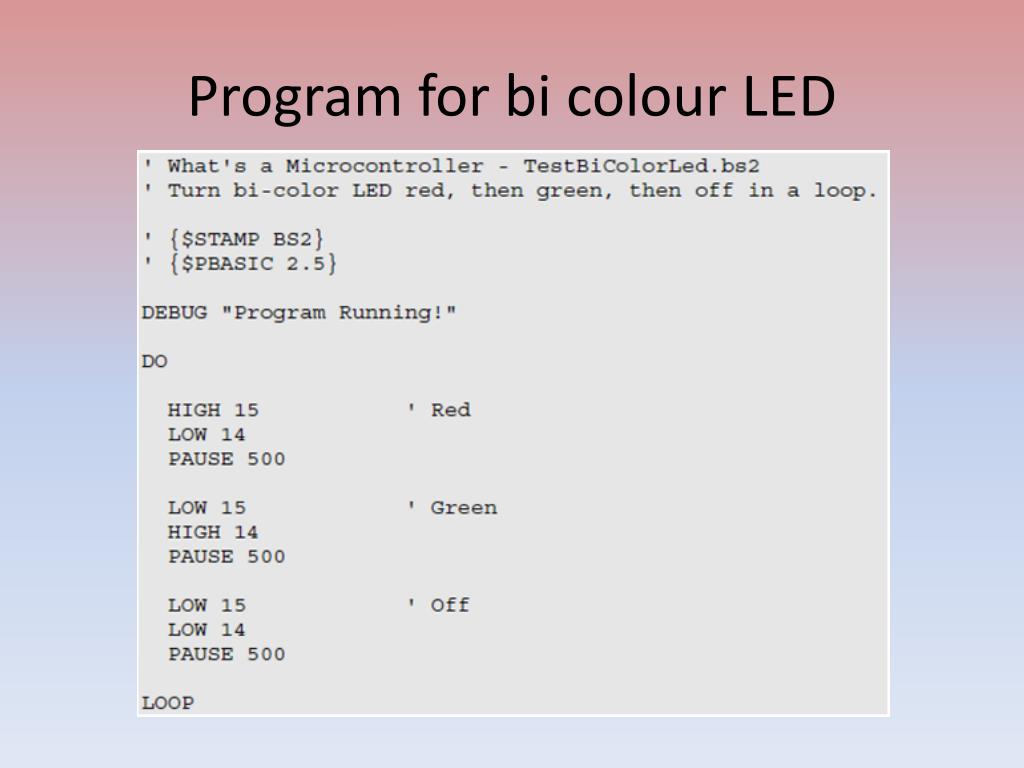 Program for bi colour LED

' What's a Microcontroller - TestBiColorLed.bs2
' Turn bi-color LED red, then green, then off in a loop.

' {$STAMP BS2}
' {$PBASIC 2.5}

DEBUG "Program Running!"

DO

  HIGH 15           ' Red
  LOW 14
  PAUSE 500

  LOW 15            ' Green
  HIGH 14
  PAUSE 500

  LOW 15            ' Off
  LOW 14
  PAUSE 500

LOOP